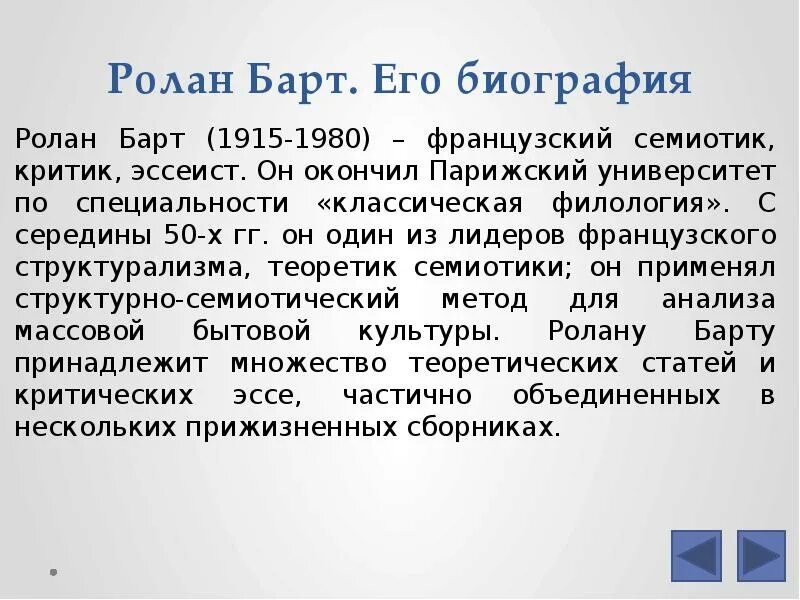 Ролан Барт. Его биография

Ролан Барт (1915-1980) – французский семиотик, критик, эссеист. Он окончил Парижский университет по специальности «классическая филология». С середины 50-х гг. он один из лидеров французского структурализма, теоретик семиотики; он применял структурно-семиотический метод для анализа массовой бытовой культуры. Ролану Барту принадлежит множество теоретических статей и критических эссе, частично объединенных в нескольких прижизненных сборниках.